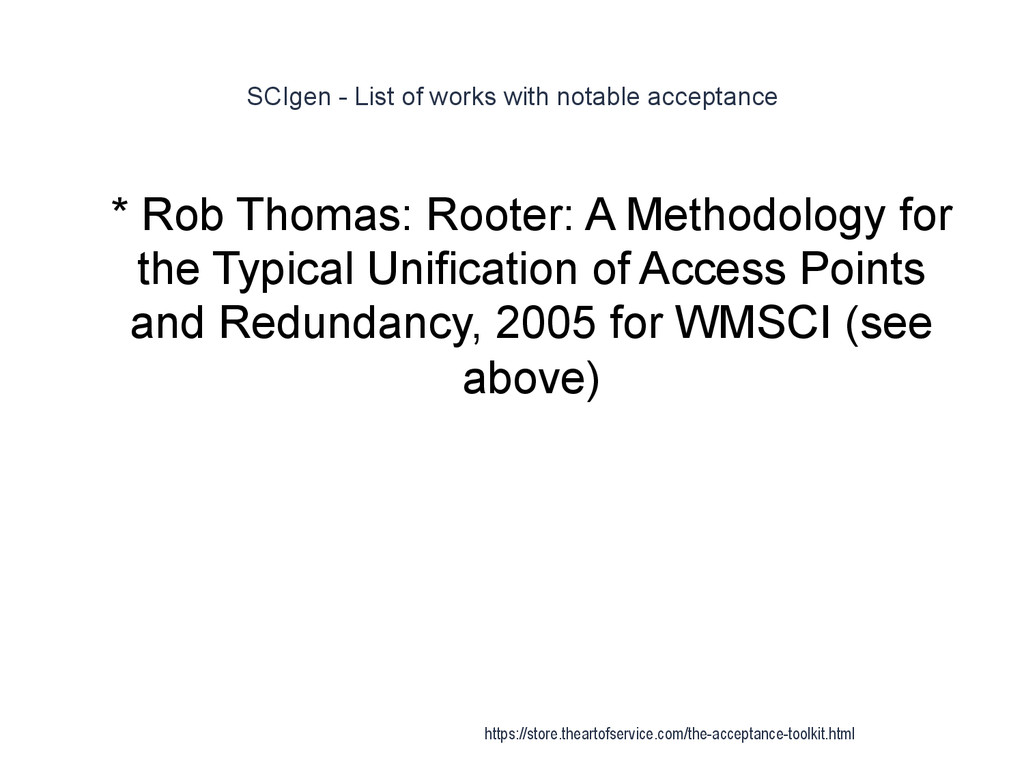 SCIgen - List of works with notable acceptance

* Rob Thomas: Rooter: A Methodology for the Typical Unification of Access Points and Redundancy, 2005 for WMSCI (see above)

https://store.theartofservice.com/the-acceptance-toolkit.html